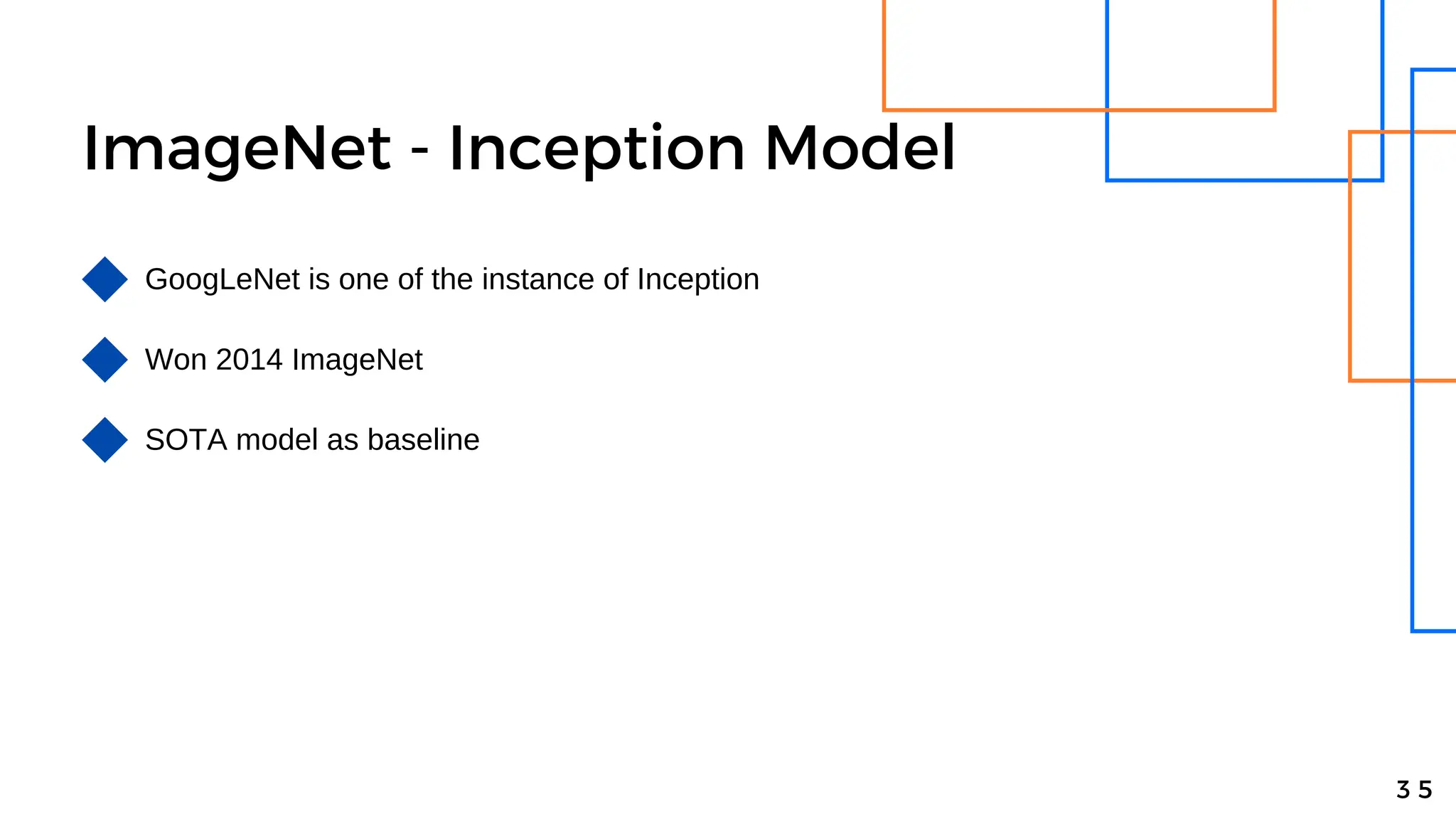 ImageNet - Inception Model

GoogLeNet is one of the instance of Inception

Won 2014 ImageNet

SOTA model as baseline

35